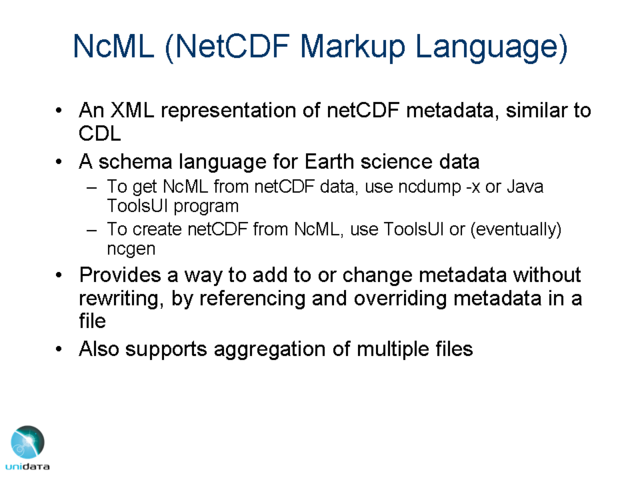 NcML (NetCDF Markup Language)

• An XML representation of netCDF metadata, similar to CDL
• A schema language for Earth science data
 – To get NcML from netCDF data, use ncdump -x or Java ToolsUI program
 – To create netCDF from NcML, use ToolsUI or (eventually) ncgen
• Provides a way to add to or change metadata without rewriting, by referencing and overriding metadata in a file
• Also supports aggregation of multiple files

unidata